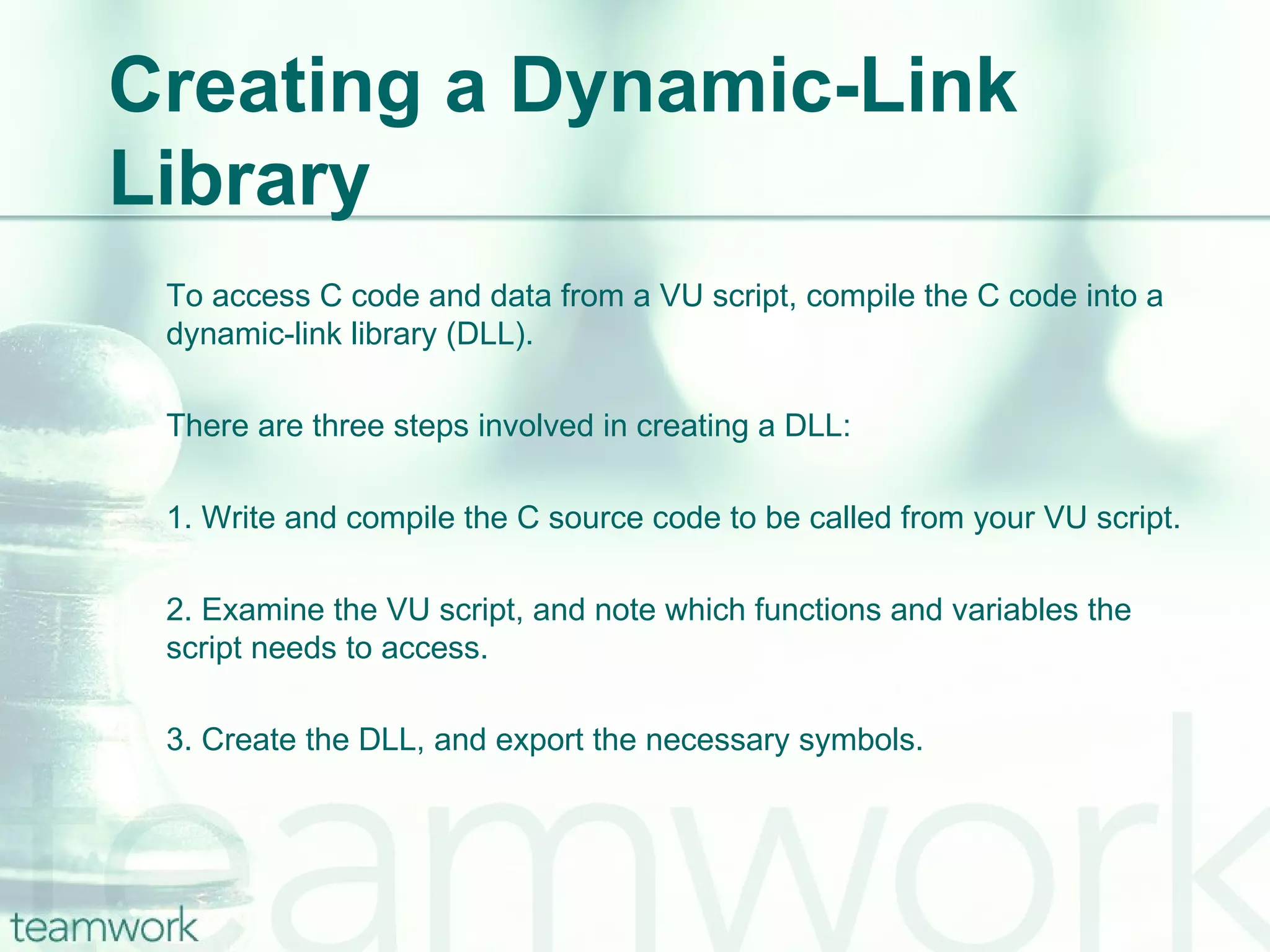 Creating a Dynamic-Link Library

To access C code and data from a VU script, compile the C code into a dynamic-link library (DLL).

There are three steps involved in creating a DLL:

1. Write and compile the C source code to be called from your VU script.

2. Examine the VU script, and note which functions and variables the script needs to access.

3. Create the DLL, and export the necessary symbols.

teamwork

teamwork